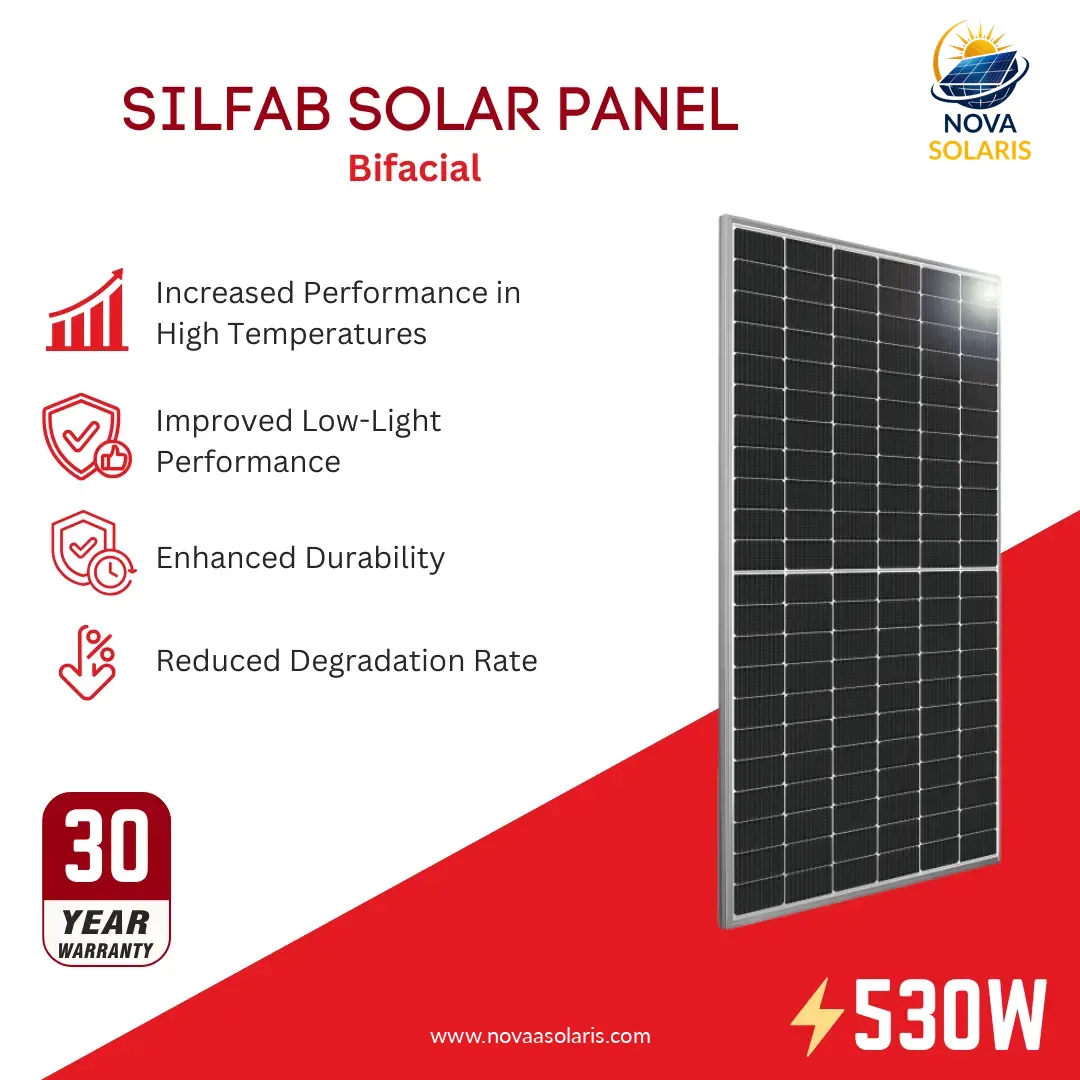 SILFAB SOLAR PANEL
Bifacial

NOVA
SOLARIS

Increased Performance in High Temperatures

Improved Low-Light Performance

Enhanced Durability

Reduced Degradation Rate

30
YEAR
WARRANTY

www.novaasolaris.com

530W